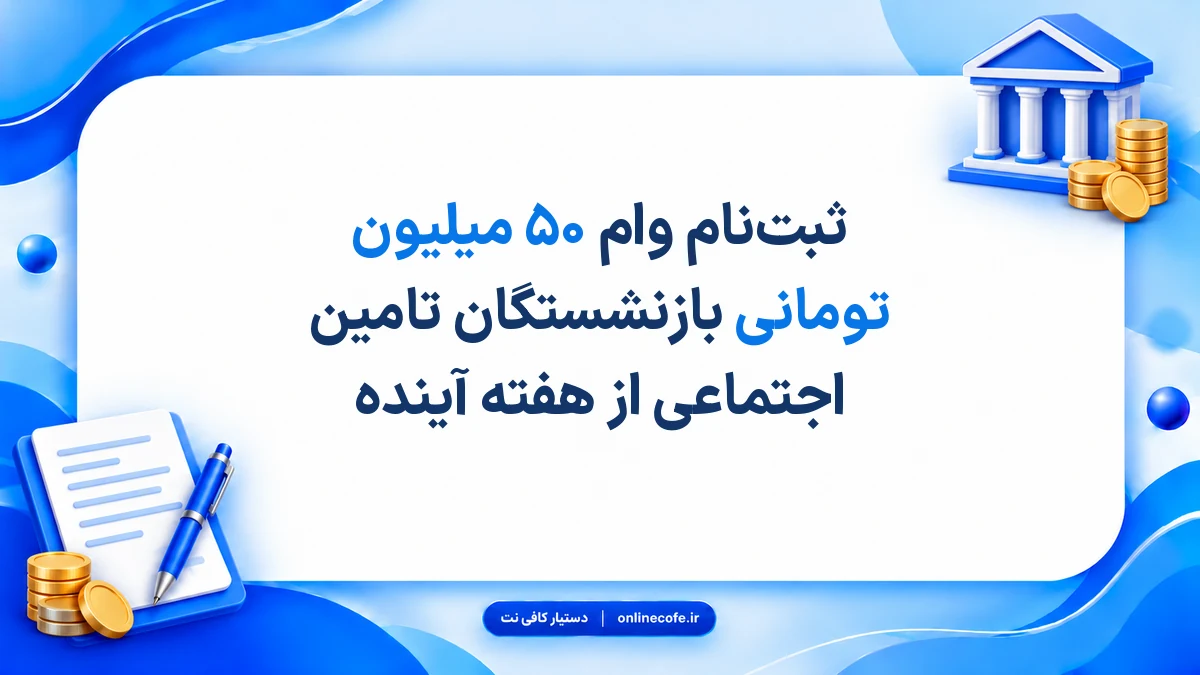 ثبت‌نام وام ۵۰ میلیون تومانی بازنشستگان تامین اجتماعی از هفته آینده

دستیار کافی نت | onlinecofe.ir